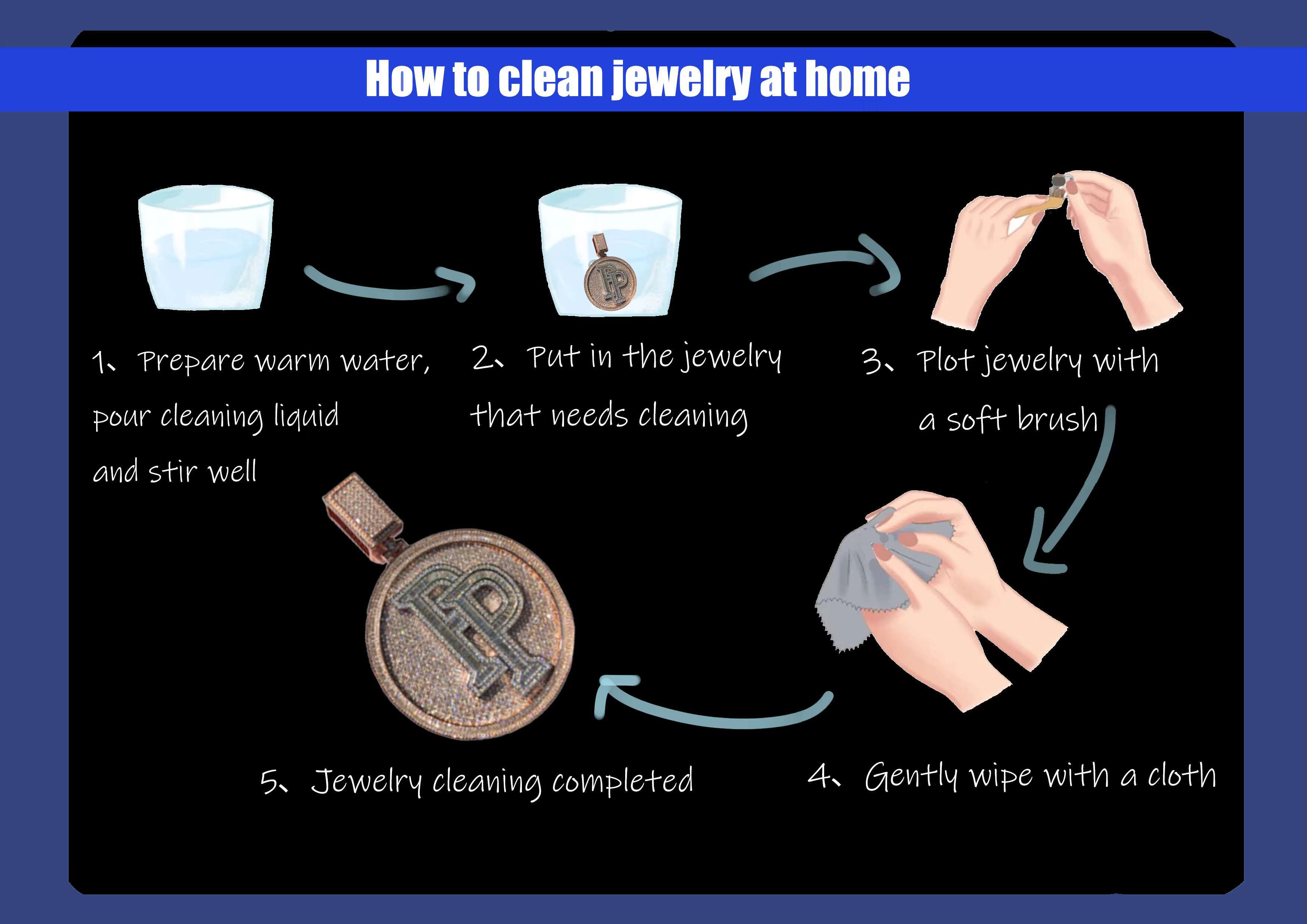 How to clean jewelry at home

1、 Prepare warm water, pour cleaning liquid and stir well

2、 Put in the jewelry that needs cleaning

3、 Plot jewelry with a soft brush

4、 Gently wipe with a cloth

5、 Jewelry cleaning completed